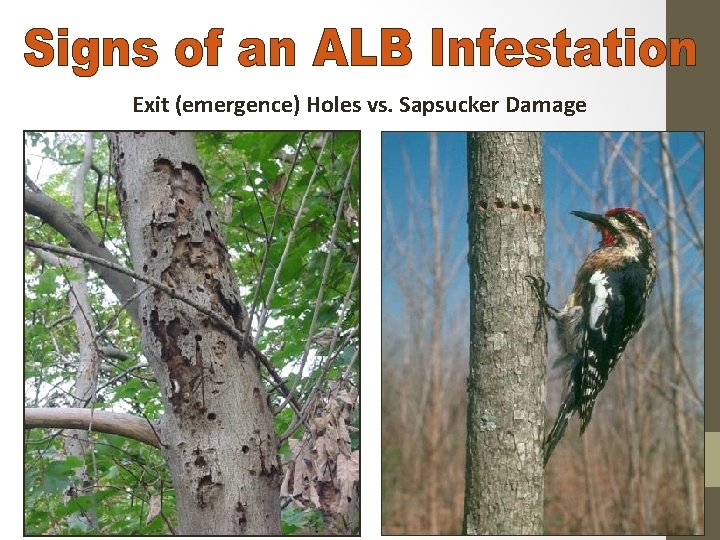 Signs of an ALB Infestation

Exit (emergence) Holes vs. Sapsucker Damage